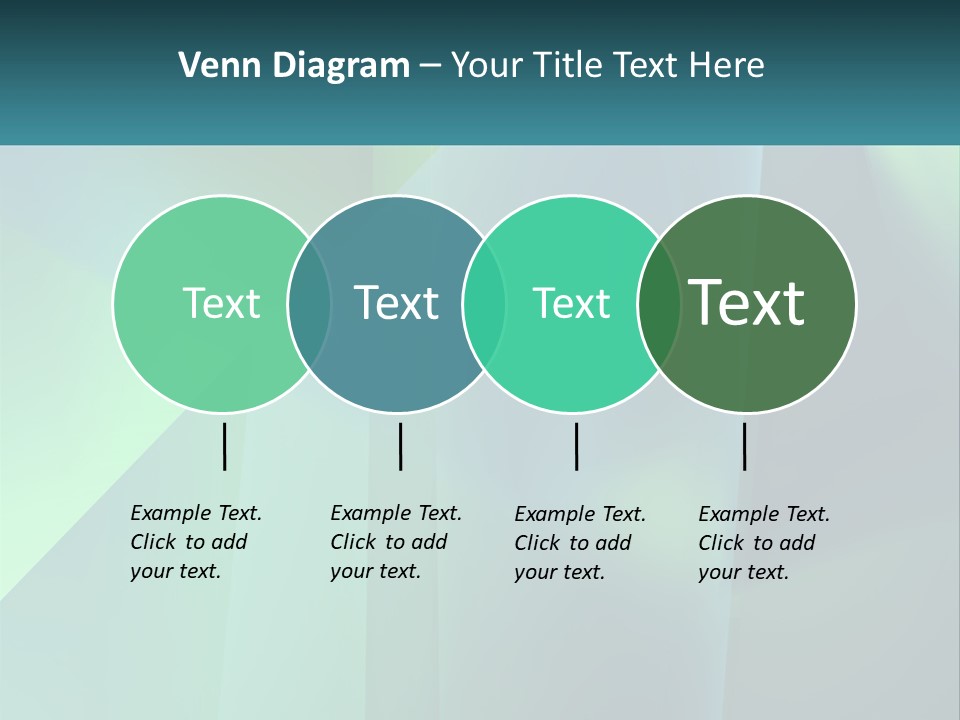 Venn Diagram – Your Title Text Here

Text

Text

Text

Text

Example Text. Click to add your text.

Example Text. Click to add your text.

Example Text. Click to add your text.

Example Text. Click to add your text.